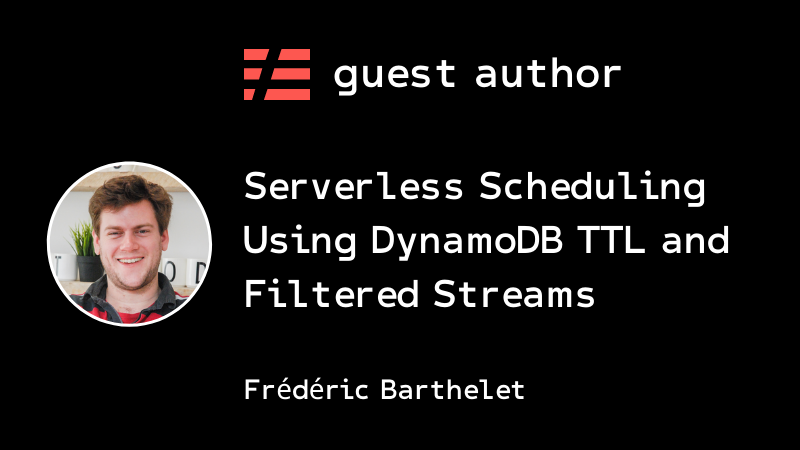 guest author

Serverless Scheduling Using DynamoDB TTL and Filtered Streams

Frédéric Barthelet